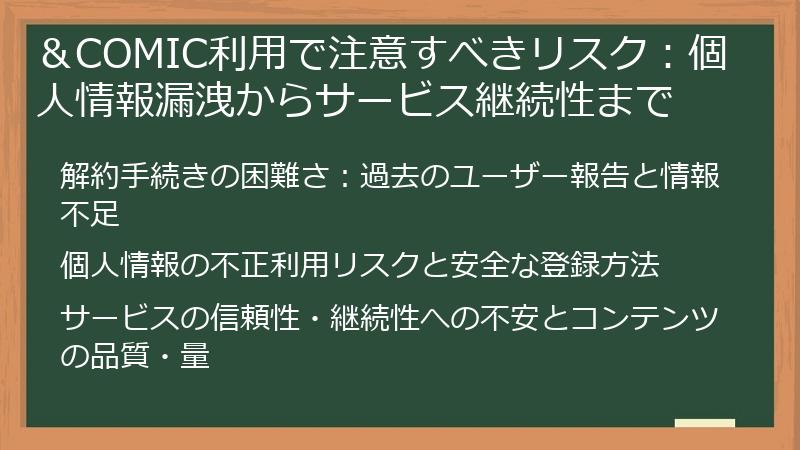 ＆COMIC利用で注意すべきリスク：個人情報漏洩からサービス継続性まで

解約手続きの困難さ：過去のユーザー報告と情報不足

個人情報の不正利用リスクと安全な登録方法

サービスの信頼性・継続性への不安とコンテンツの品質・量